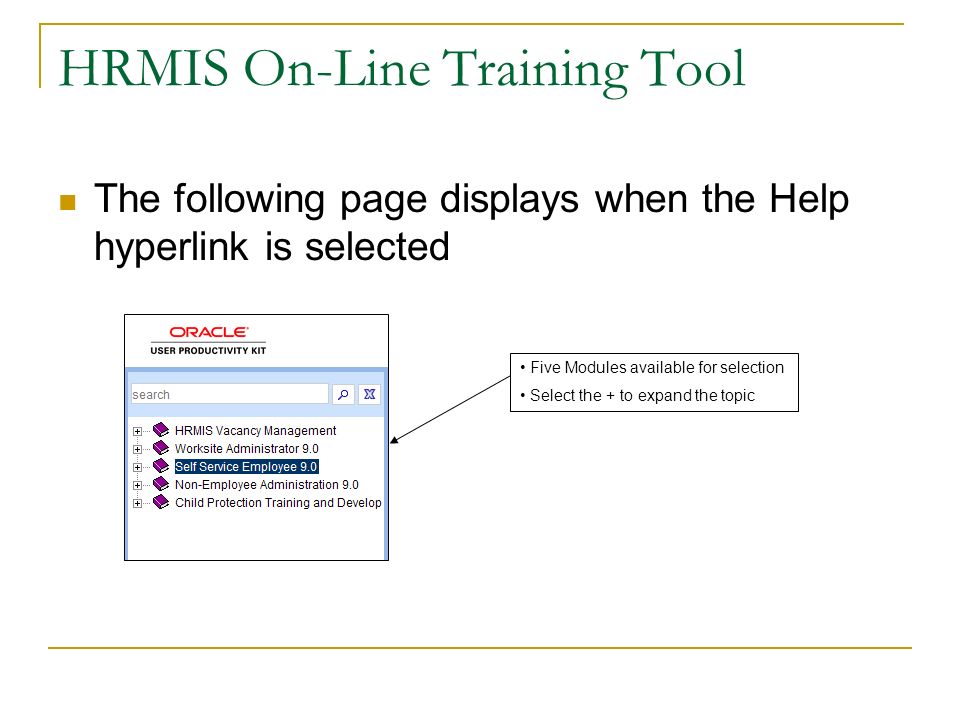 HRMIS On-Line Training Tool

The following page displays when the Help hyperlink is selected

ORACLE
USER PRODUCTIVITY KIT

search

HRMIS Vacancy Management
Worksite Administrator 9.0
Self Service Employee 9.0
Non-Employee Administration 9.0
Child Protection Training and Develop

• Five Modules available for selection
• Select the + to expand the topic